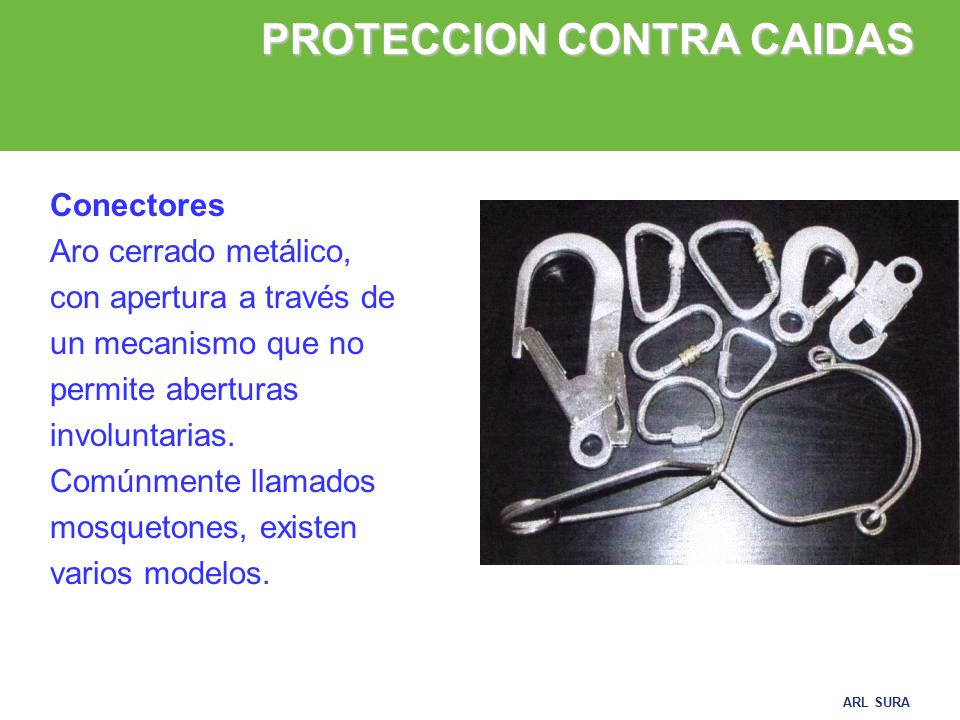 PROTECCION CONTRA CAIDAS

Conectores
Aro cerrado metálico, con apertura a través de un mecanismo que no permite aberturas involuntarias. Comúnmente llamados mosquetones, existen varios modelos.

ARL SURA